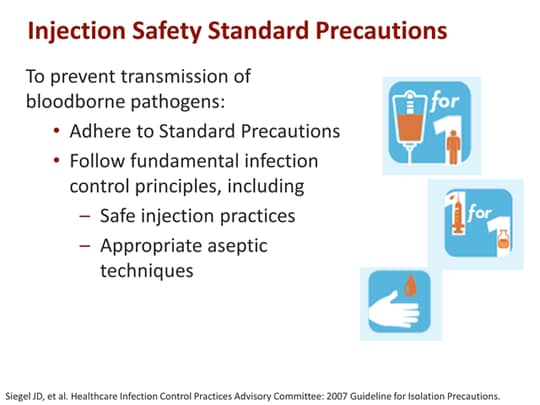 Injection Safety Standard Precautions

To prevent transmission of bloodborne pathogens:

• Adhere to Standard Precautions
• Follow fundamental infection control principles, including
  – Safe injection practices
  – Appropriate aseptic techniques

for 1

1 for 1

Siegel JD, et al. Healthcare Infection Control Practices Advisory Committee: 2007 Guideline for Isolation Precautions.